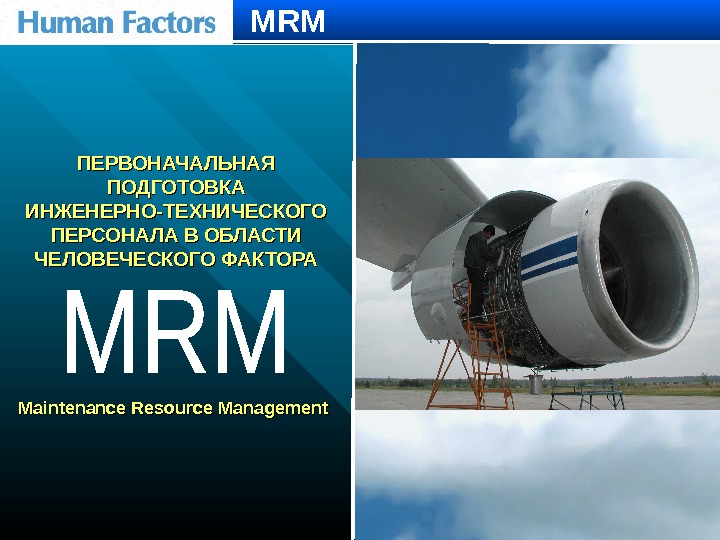 Human Factors MRM

ПЕРВОНАЧАЛЬНАЯ ПОДГОТОВКА ИНЖЕНЕРНО-ТЕХНИЧЕСКОГО ПЕРСОНАЛА В ОБЛАСТИ ЧЕЛОВЕЧЕСКОГО ФАКТОРА

MRM

Maintenance Resource Management